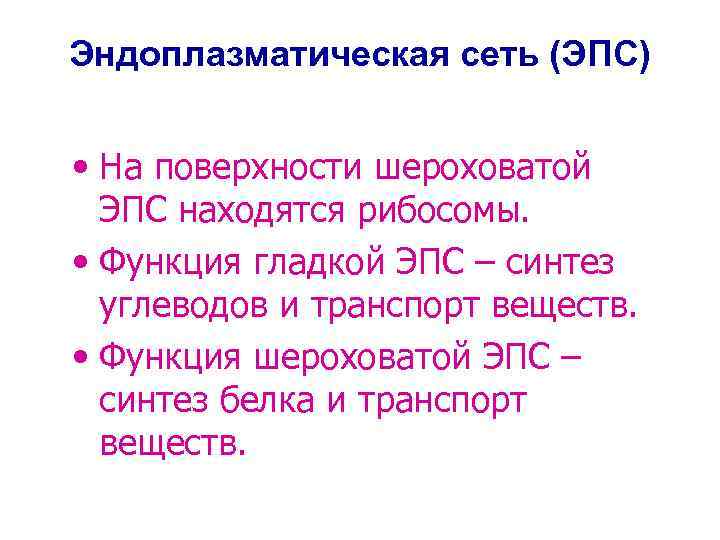 Эндоплазматическая сеть (ЭПС)

• На поверхности шероховатой ЭПС находятся рибосомы.

• Функция гладкой ЭПС – синтез углеводов и транспорт веществ.

• Функция шероховатой ЭПС – синтез белка и транспорт веществ.